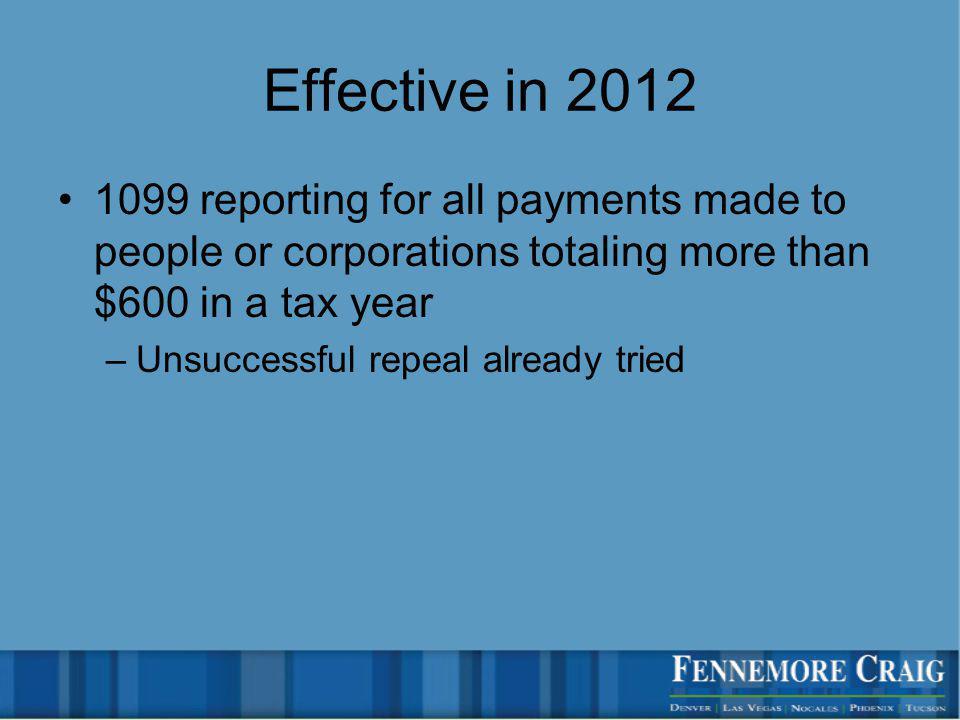 Effective in 2012

• 1099 reporting for all payments made to people or corporations totaling more than \$600 in a tax year

– Unsuccessful repeal already tried

FENNEMORE CRAIG

DENVER | LAS VEGAS | NOGALES | PHOENIX | TUCSON